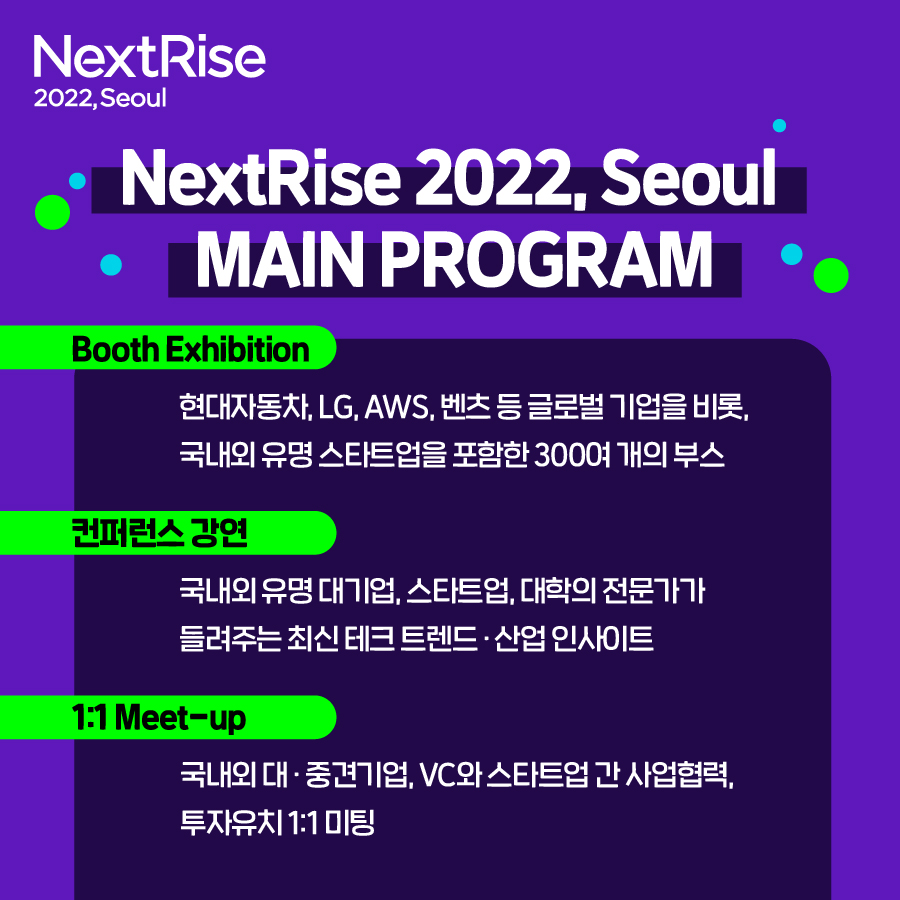 NextRise
2022, Seoul

NextRise 2022, Seoul
MAIN PROGRAM

Booth Exhibition

현대자동차, LG, AWS, 벤츠 등 글로벌 기업을 비롯, 국내외 유명 스타트업을 포함한 300여 개의 부스

컨퍼런스 강연

국내외 유명 대기업, 스타트업, 대학의 전문가가 들려주는 최신 테크 트렌드 · 산업 인사이트

1:1 Meet-up

국내외 대 · 중견기업, VC와 스타트업 간 사업협력, 투자유치 1:1 미팅